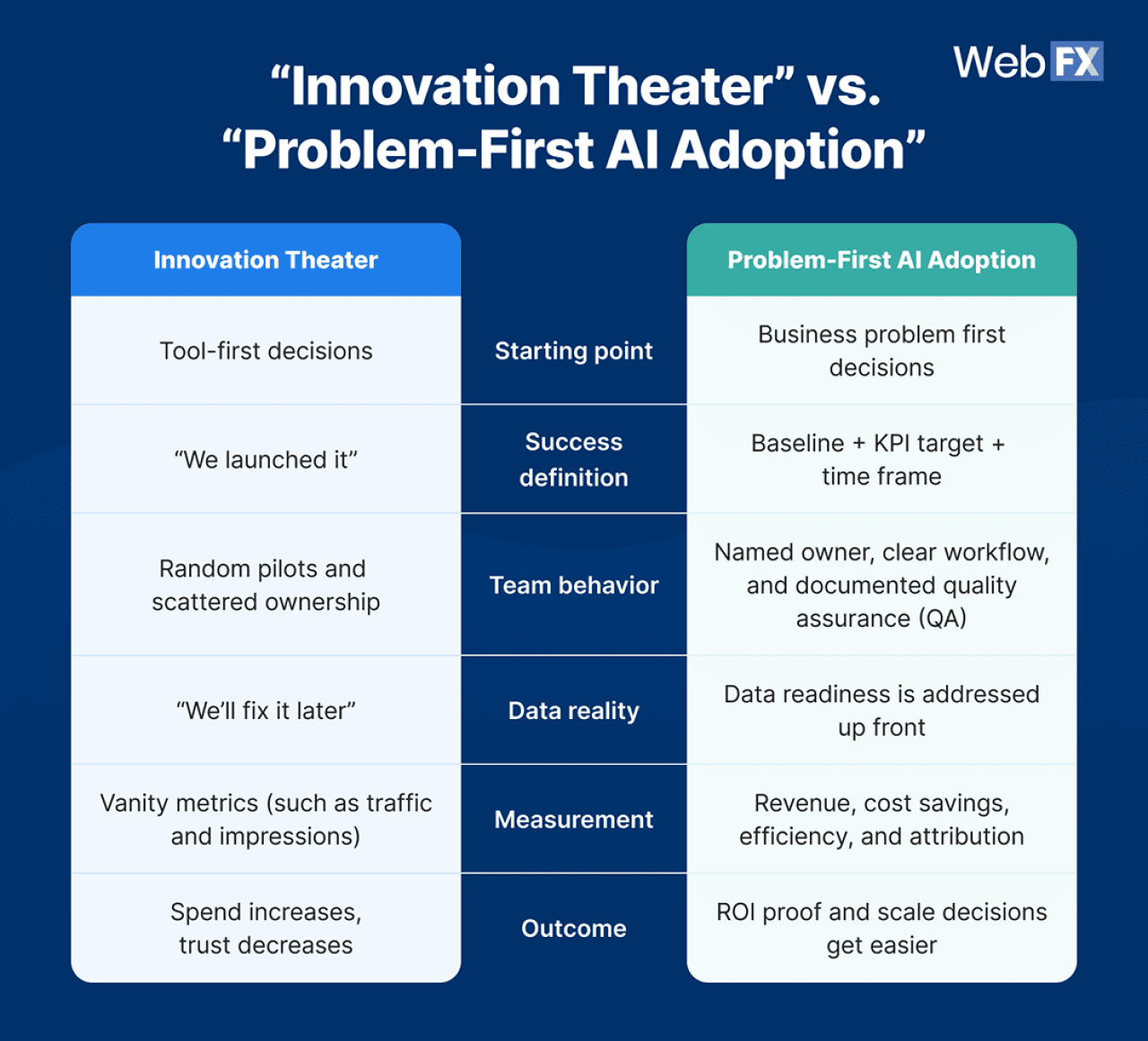 WebFX

“Innovation Theater” vs. “Problem-First AI Adoption”

| Innovation Theater | | Problem-First AI Adoption |
|---|---|---|
| Tool-first decisions | Starting point | Business problem first decisions |
| “We launched it” | Success definition | Baseline + KPI target + time frame |
| Random pilots and scattered ownership | Team behavior | Named owner, clear workflow, and documented quality assurance (QA) |
| “We’ll fix it later” | Data reality | Data readiness is addressed up front |
| Vanity metrics (such as traffic and impressions) | Measurement | Revenue, cost savings, efficiency, and attribution |
| Spend increases, trust decreases | Outcome | ROI proof and scale decisions get easier |